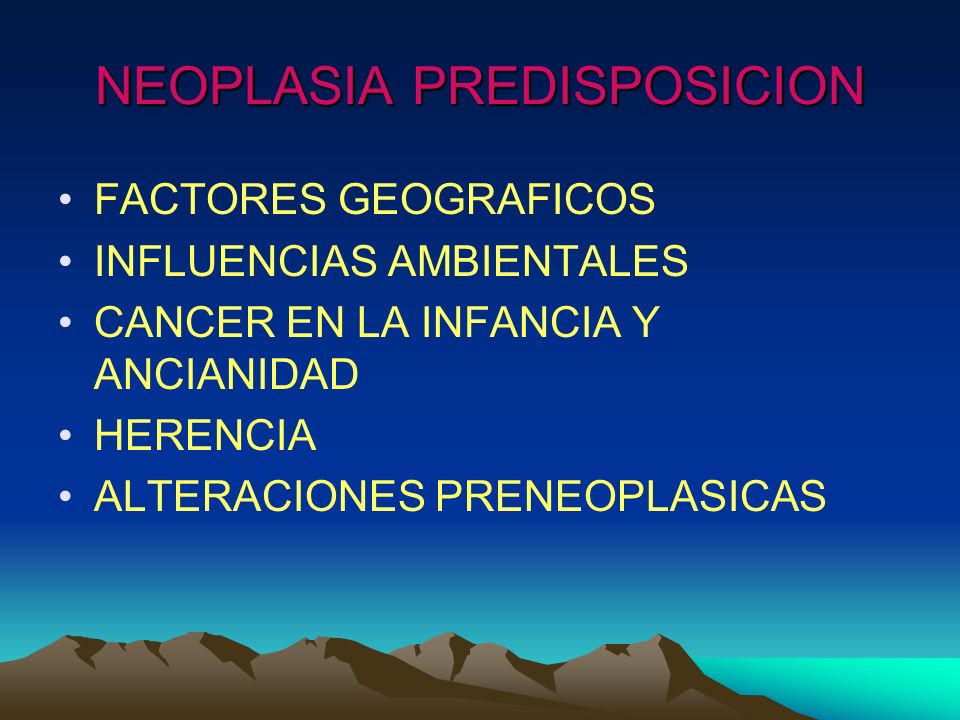 NEOPLASIA PREDISPOSICION

• FACTORES GEOGRAFICOS
• INFLUENCIAS AMBIENTALES
• CANCER EN LA INFANCIA Y ANCIANIDAD
• HERENCIA
• ALTERACIONES PRENEOPLASICAS